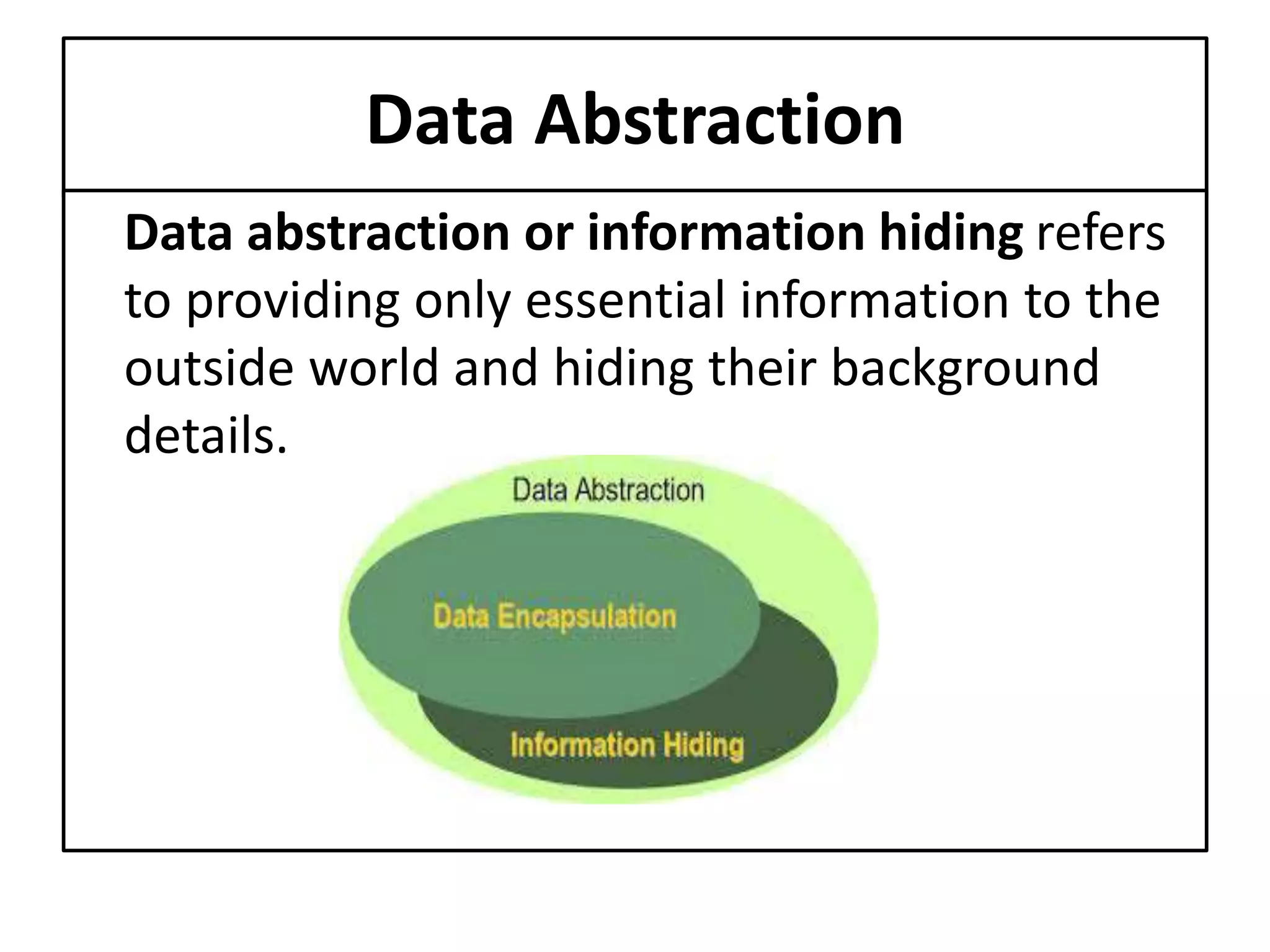 Data Abstraction

Data abstraction or information hiding refers to providing only essential information to the outside world and hiding their background details.

Data Abstraction

Data Encapsulation

Information Hiding